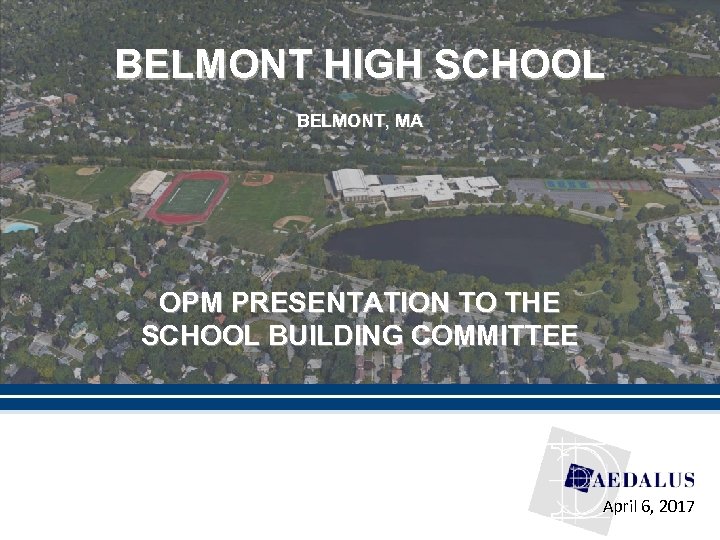 BELMONT HIGH SCHOOL

BELMONT, MA

OPM PRESENTATION TO THE SCHOOL BUILDING COMMITTEE

DAEDALUS

April 6, 2017